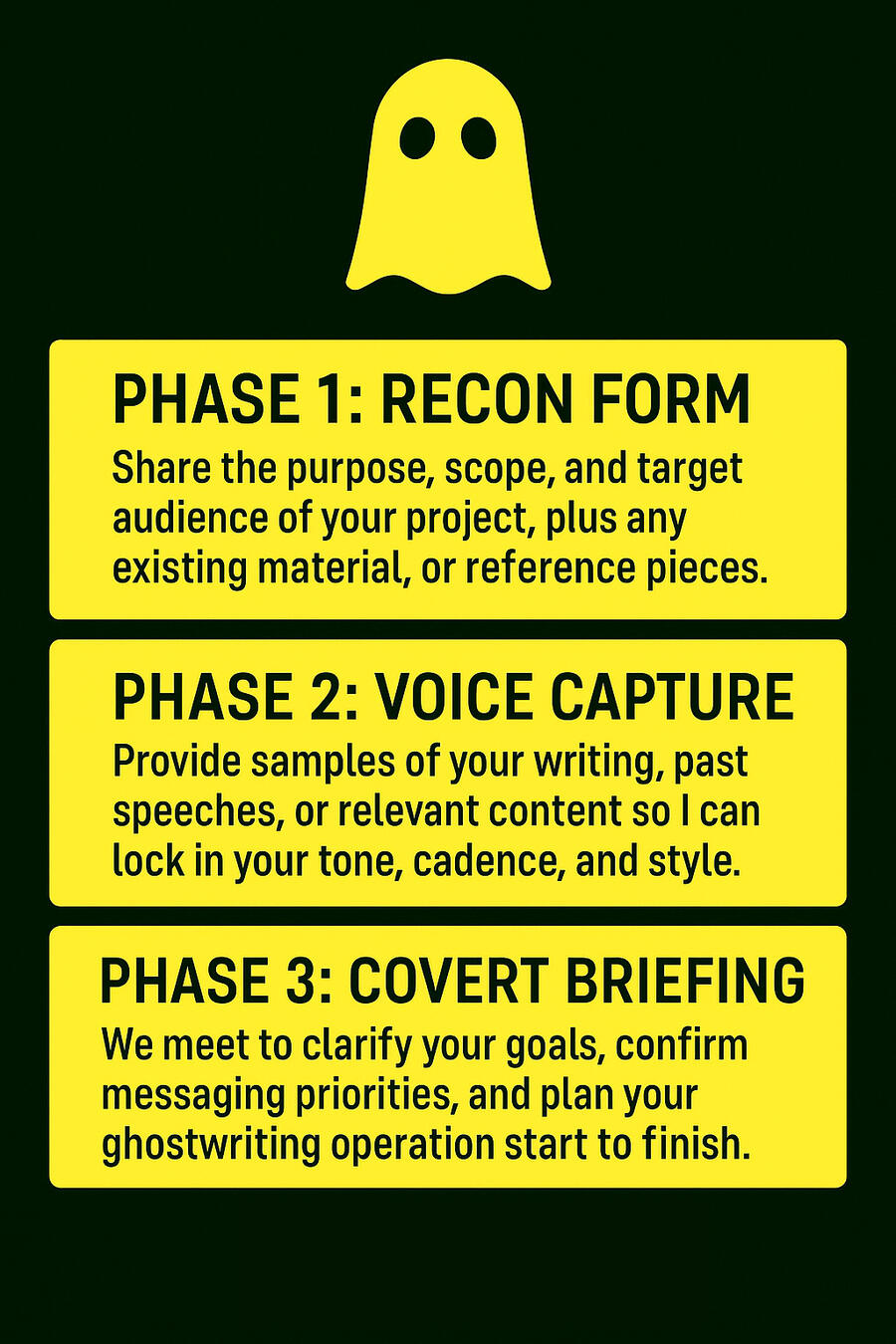 PHASE 1: RECON FORM

Share the purpose, scope, and target audience of your project, plus any existing material, or reference pieces.

PHASE 2: VOICE CAPTURE

Provide samples of your writing, past speeches, or relevant content so I can lock in your tone, cadence, and style.

PHASE 3: COVERT BRIEFING

We meet to clarify your goals, confirm messaging priorities, and plan your ghostwriting operation start to finish.